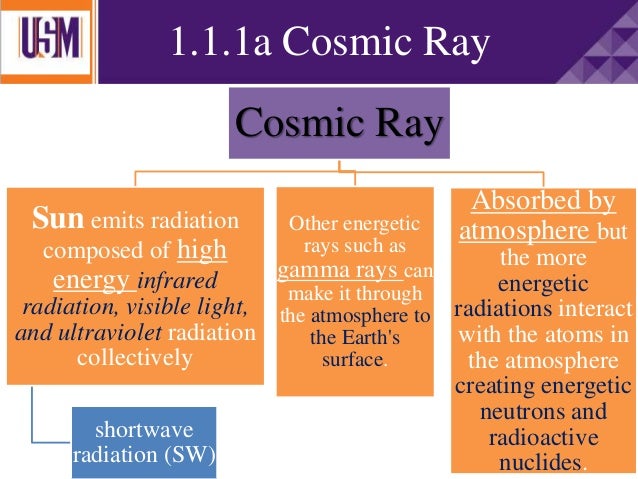 USM

1.1.1a Cosmic Ray

Cosmic Ray

Sun emits radiation composed of high energy infrared radiation, visible light, and ultraviolet radiation collectively

shortwave radiation (SW)

Other energetic rays such as gamma rays can make it through the atmosphere to the Earth's surface.

Absorbed by atmosphere but the more energetic radiations interact with the atoms in the atmosphere creating energetic neutrons and radioactive nuclides.